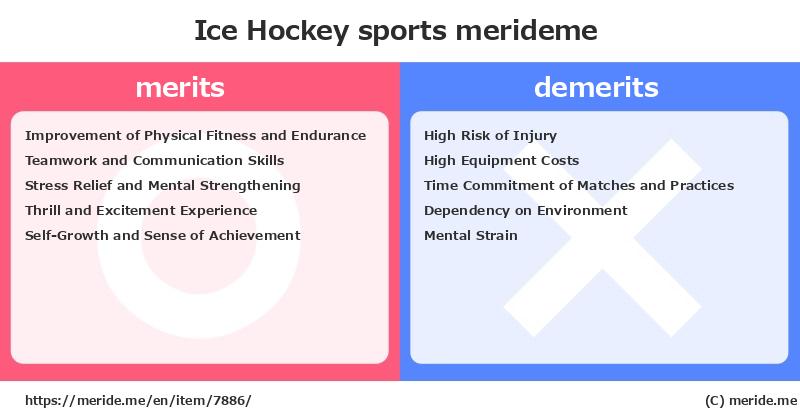 Ice Hockey sports merideme

merits

Improvement of Physical Fitness and Endurance
Teamwork and Communication Skills
Stress Relief and Mental Strengthening
Thrill and Excitement Experience
Self-Growth and Sense of Achievement

demerits

High Risk of Injury
High Equipment Costs
Time Commitment of Matches and Practices
Dependency on Environment
Mental Strain

https://meride.me/en/item/7886/

(C) meride.me